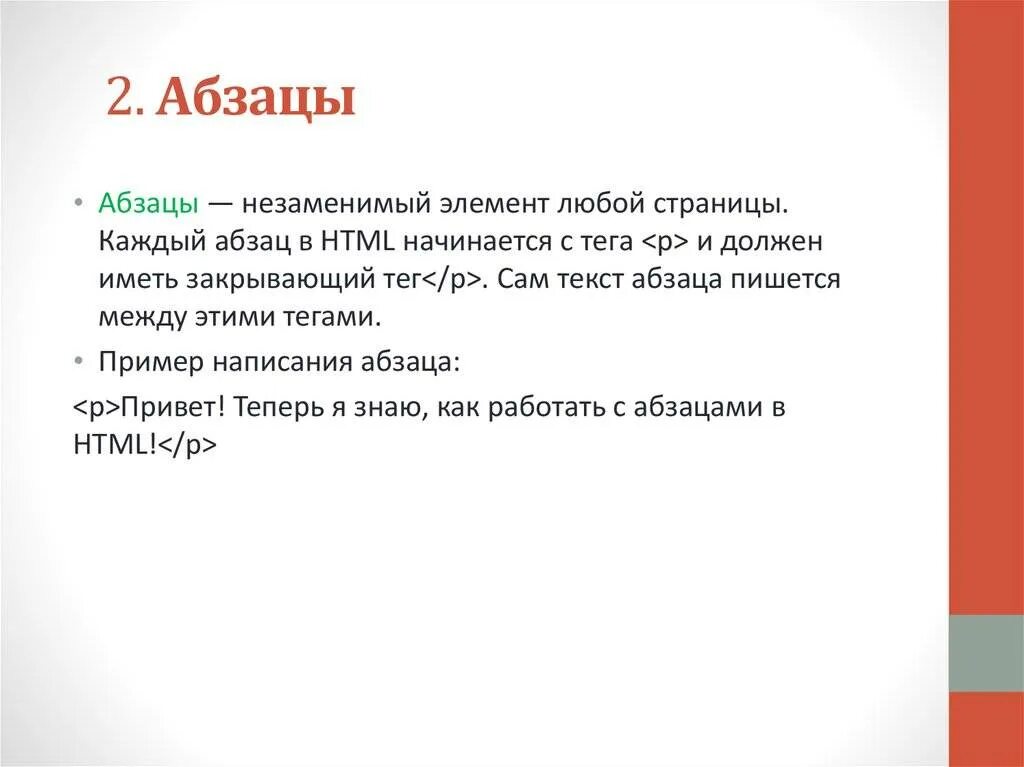 2. Абзацы

• Абзацы — незаменимый элемент любой страницы. Каждый абзац в HTML начинается с тега <p> и должен иметь закрывающий тег</p>. Сам текст абзаца пишется между этими тегами.

• Пример написания абзаца:

<p>Привет! Теперь я знаю, как работать с абзацами в HTML!</p>